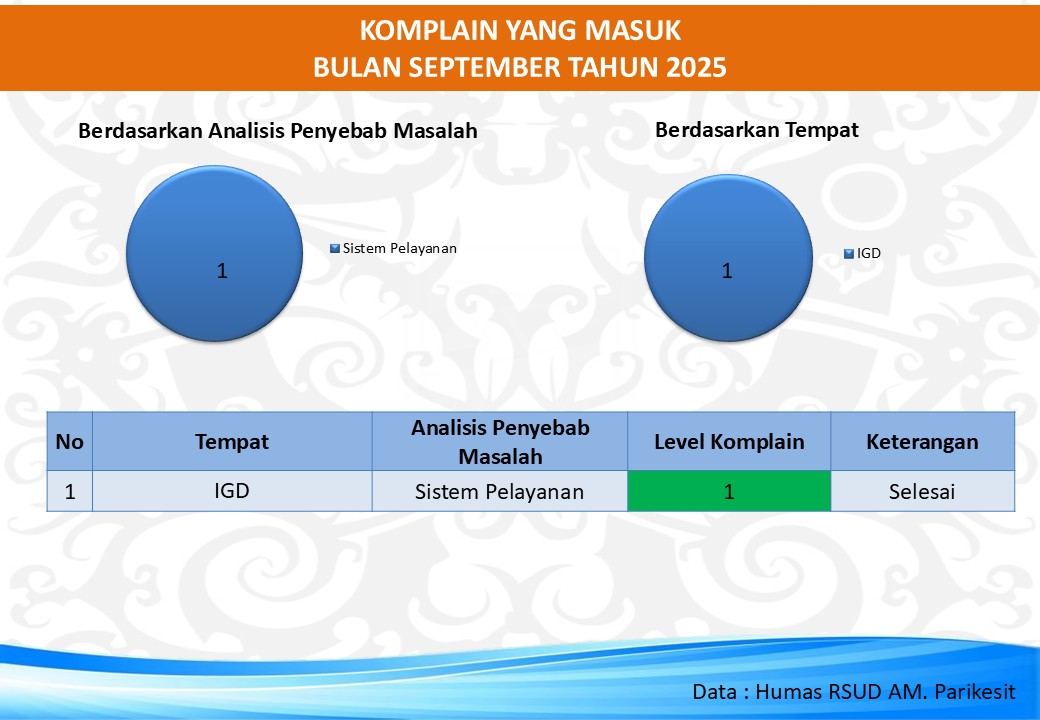 KOMPLAIN YANG MASUK
BULAN SEPTEMBER TAHUN 2025

Berdasarkan Analisis Penyebab Masalah

1

Sistem Pelayanan

Berdasarkan Tempat

1

IGD

| No | Tempat | Analisis Penyebab Masalah | Level Komplain | Keterangan |
|---|---|---|---|---|
| 1 | IGD | Sistem Pelayanan | 1 | Selesai |

Data : Humas RSUD AM. Parikesit